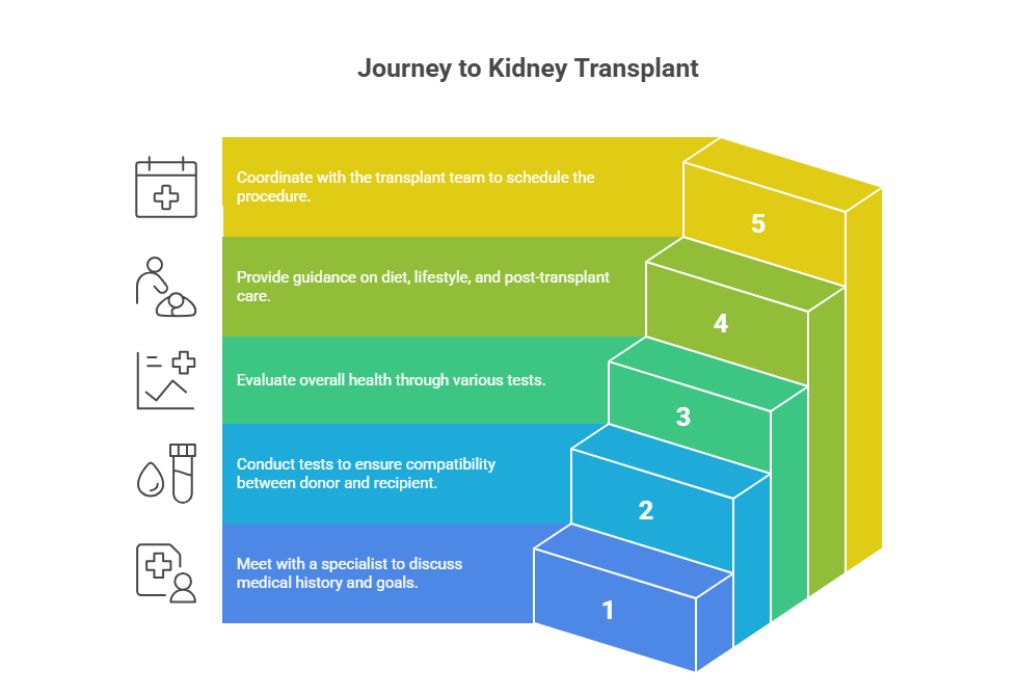 Journey to Kidney Transplant

Coordinate with the transplant team to schedule the procedure.

5

Provide guidance on diet, lifestyle, and post-transplant care.

4

Evaluate overall health through various tests.

3

Conduct tests to ensure compatibility between donor and recipient.

2

Meet with a specialist to discuss medical history and goals.

1